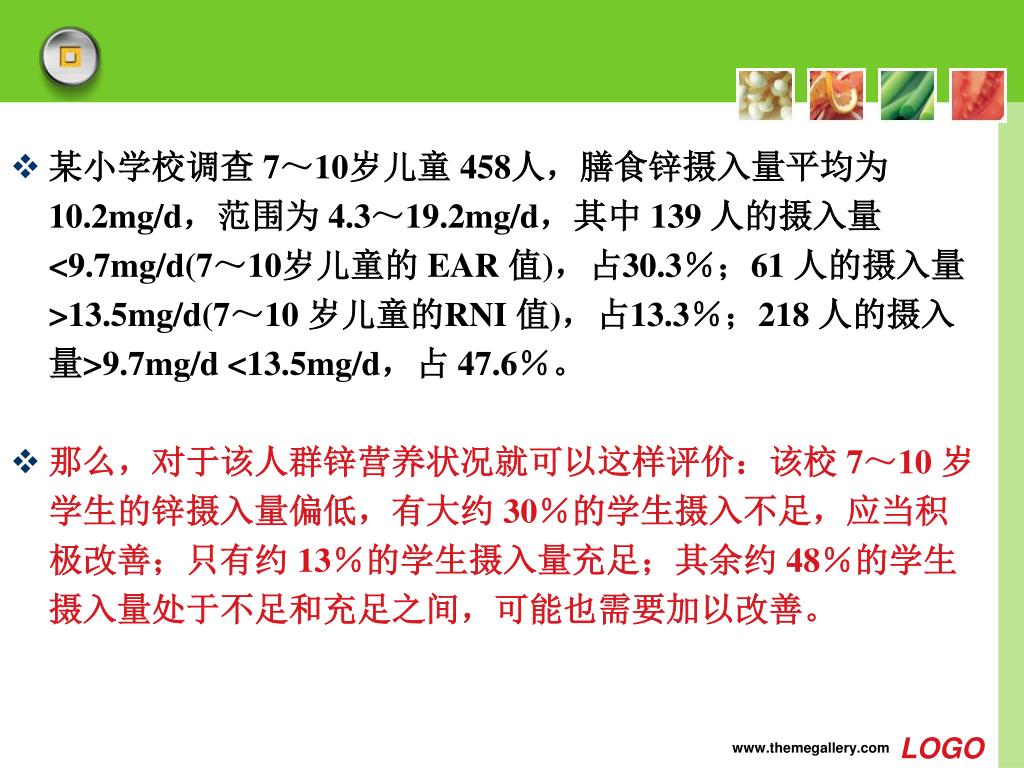 ❖ 某小学校调查 7～10岁儿童 458人，膳食锌摄入量平均为 10.2mg/d，范围为 4.3～19.2mg/d，其中 139 人的摄入量 <9.7mg/d(7～10岁儿童的 EAR 值)，占30.3%；61 人的摄入量 >13.5mg/d(7～10 岁儿童的RNI 值)，占13.3%；218 人的摄入量>9.7mg/d <13.5mg/d，占 47.6%。

❖ 那么，对于该人群锌营养状况就可以这样评价：该校 7～10 岁学生的锌摄入量偏低，有大约 30%的学生摄入不足，应当积极改善；只有约 13%的学生摄入量充足；其余约 48%的学生摄入量处于不足和充足之间，可能也需要加以改善。

www.themegallery.com LOGO